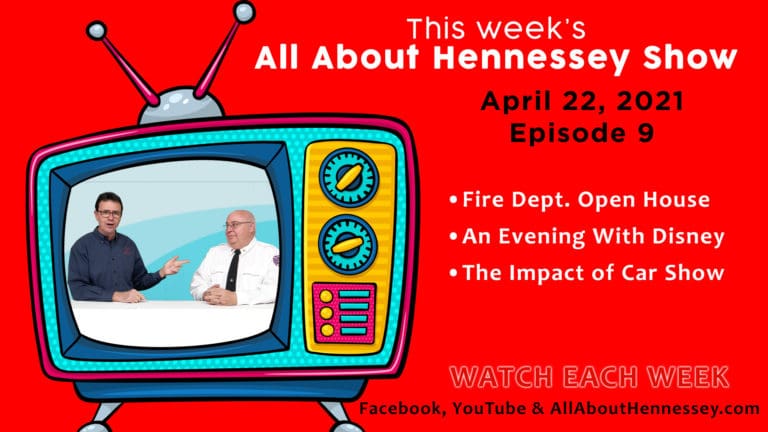 This week's
All About Hennessey Show

April 22, 2021
Episode 9

• Fire Dept. Open House
• An Evening With Disney
• The Impact of Car Show

WATCH EACH WEEK
Facebook, YouTube & AllAboutHennessey.com